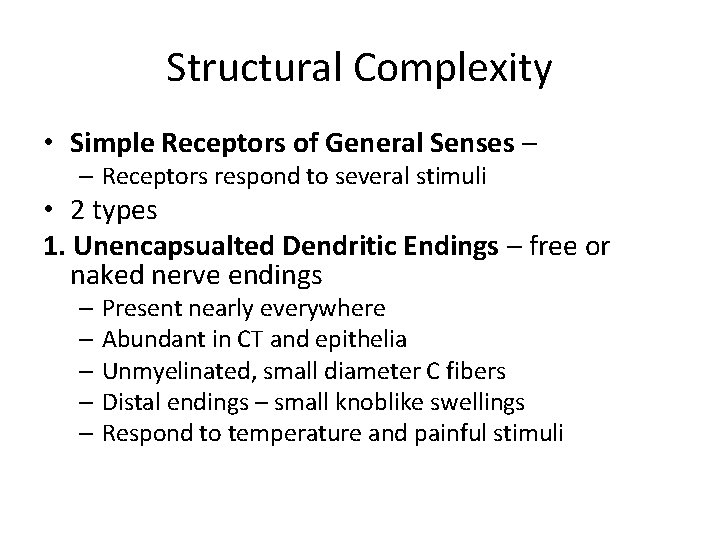 Structural Complexity

• Simple Receptors of General Senses –
– Receptors respond to several stimuli
• 2 types
1. Unencapsualted Dendritic Endings – free or naked nerve endings
– Present nearly everywhere
– Abundant in CT and epithelia
– Unmyelinated, small diameter C fibers
– Distal endings – small knoblike swellings
– Respond to temperature and painful stimuli